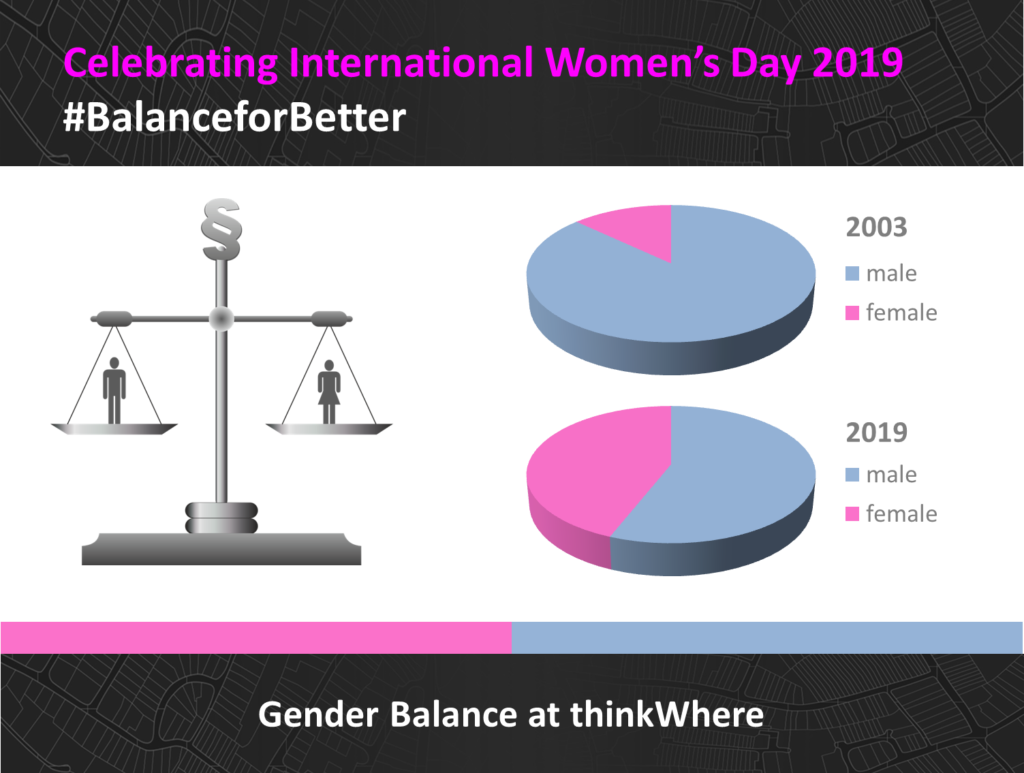 Celebrating International Women's Day 2019
#BalanceforBetter

§

2003
male
female

2019
male
female

Gender Balance at thinkWhere